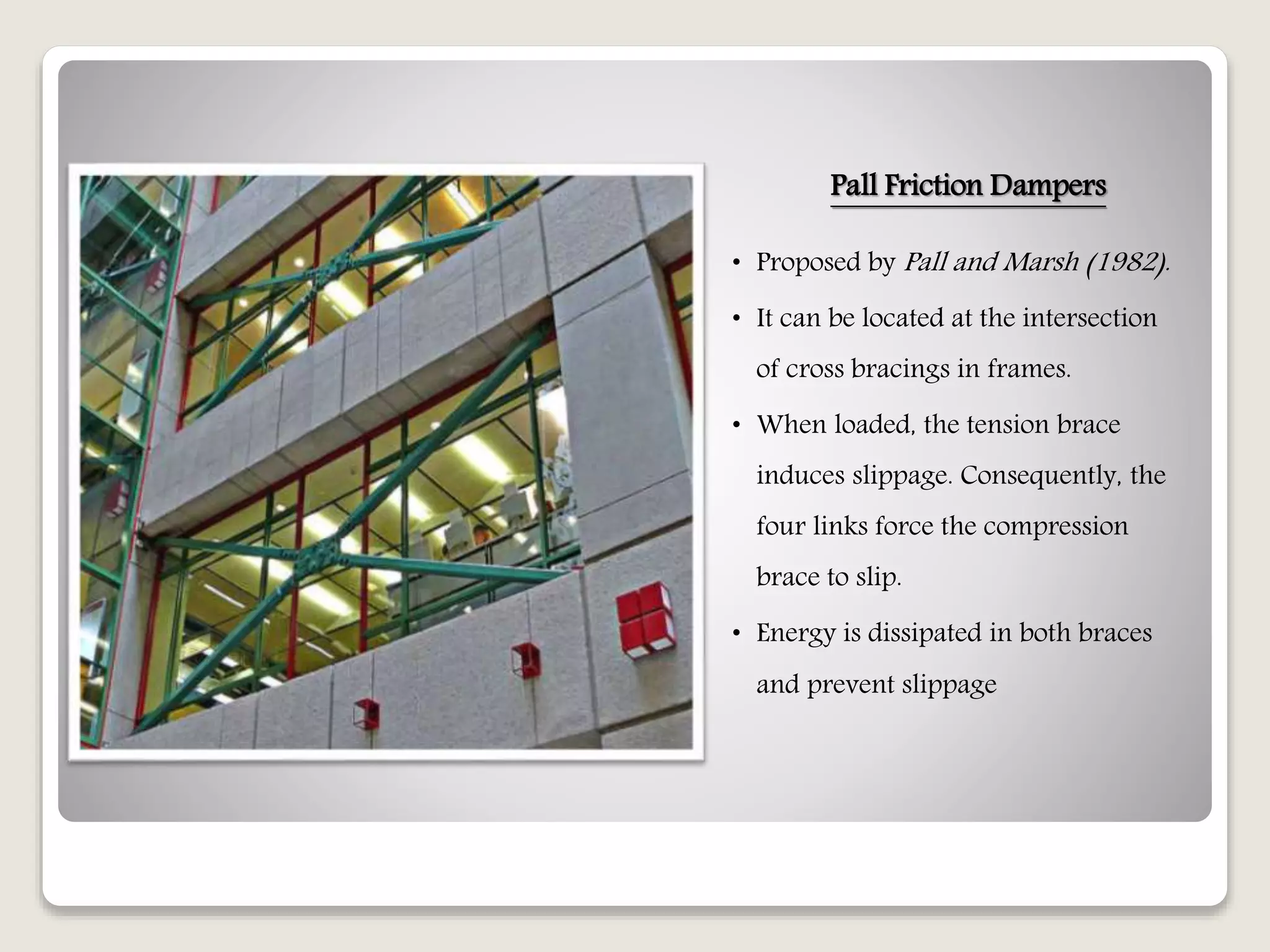 Pall Friction Dampers

• Proposed by Pall and Marsh (1982).

• It can be located at the intersection of cross bracings in frames.

• When loaded, the tension brace induces slippage. Consequently, the four links force the compression brace to slip.

• Energy is dissipated in both braces and prevent slippage